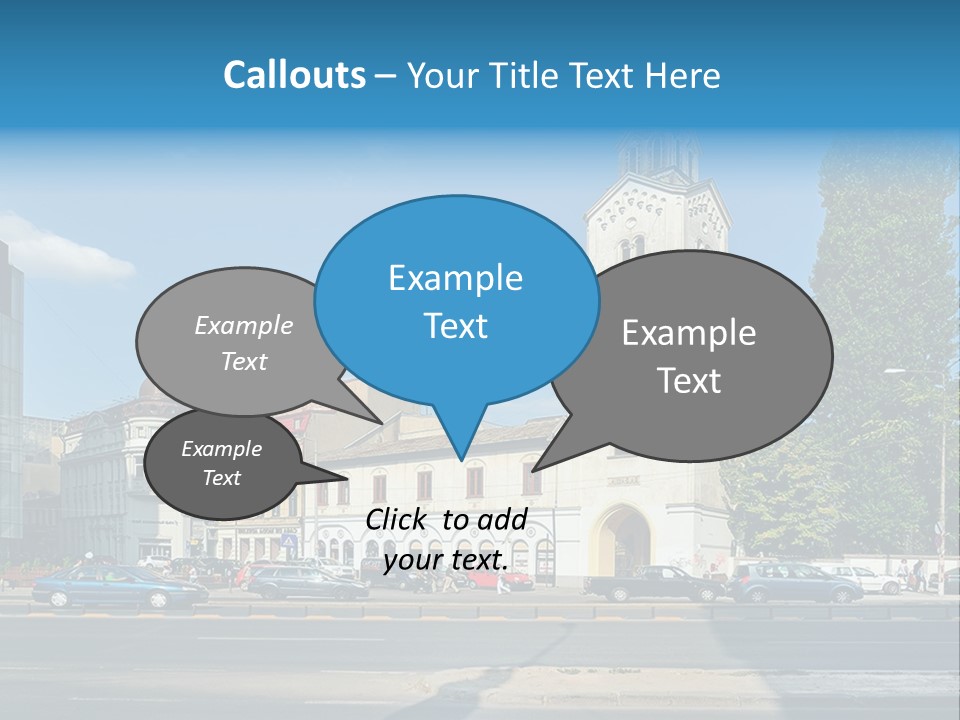 Callouts – Your Title Text Here

Example Text

Example Text

Example Text

Example Text

Click to add your text.